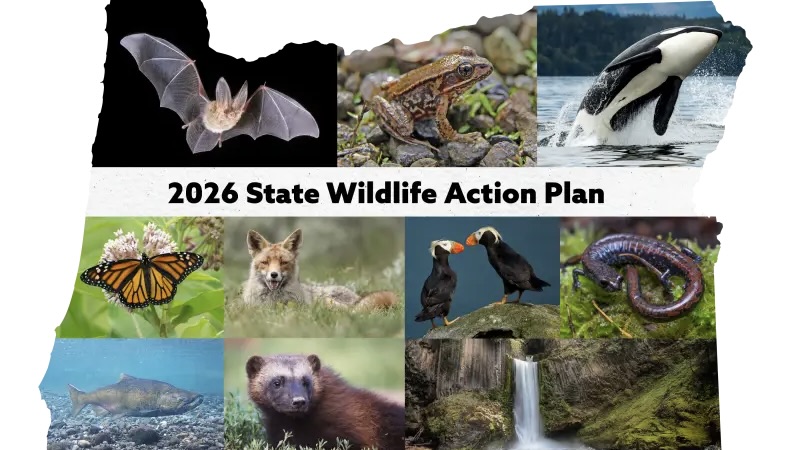 2026 State Wildlife Action Plan